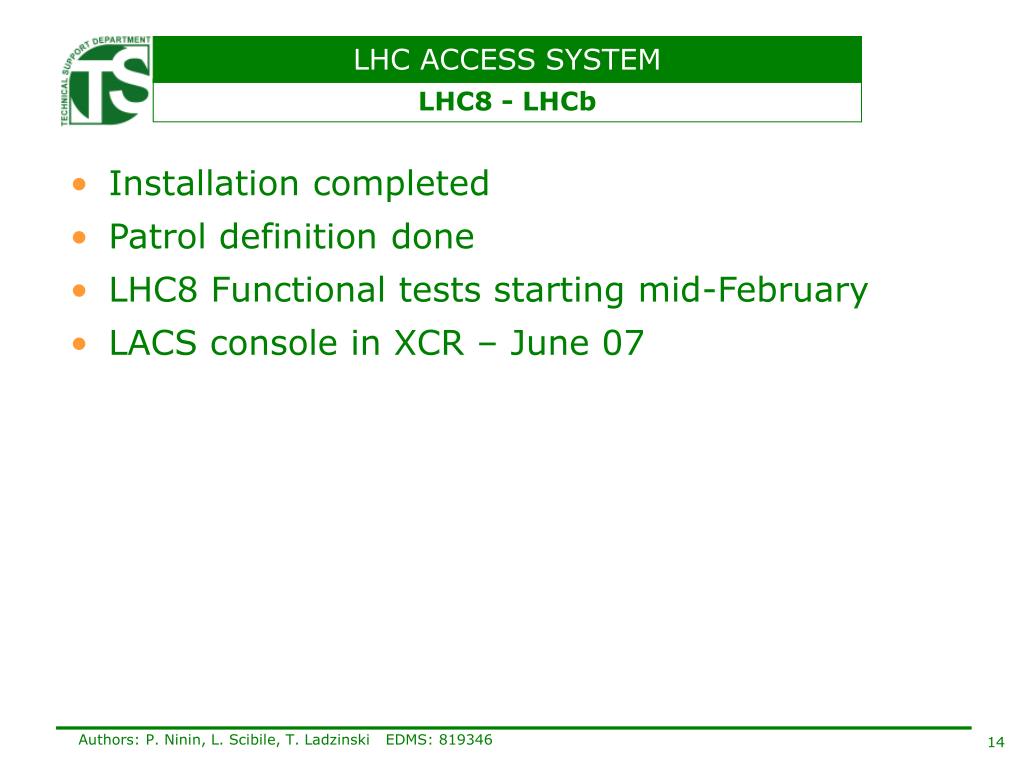 TECHNICAL SUPPORT DEPARTMENT
TS

LHC ACCESS SYSTEM

LHC8 - LHCb

• Installation completed
• Patrol definition done
• LHC8 Functional tests starting mid-February
• LACS console in XCR – June 07

Authors: P. Ninin, L. Scibile, T. Ladzinski EDMS: 819346

14